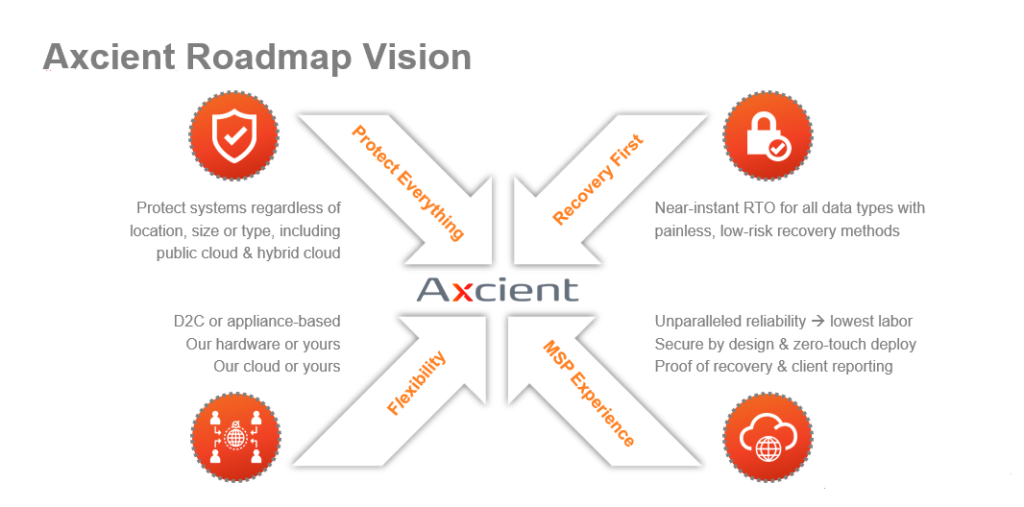 Axcient Roadmap Vision

Protect Everything

Protect systems regardless of location, size or type, including public cloud & hybrid cloud

Recovery First

Near-instant RTO for all data types with painless, low-risk recovery methods

Axcient

D2C or appliance-based
Our hardware or yours
Our cloud or yours

Flexibility

MSP Experience

Unparalleled reliability → lowest labor
Secure by design & zero-touch deploy
Proof of recovery & client reporting